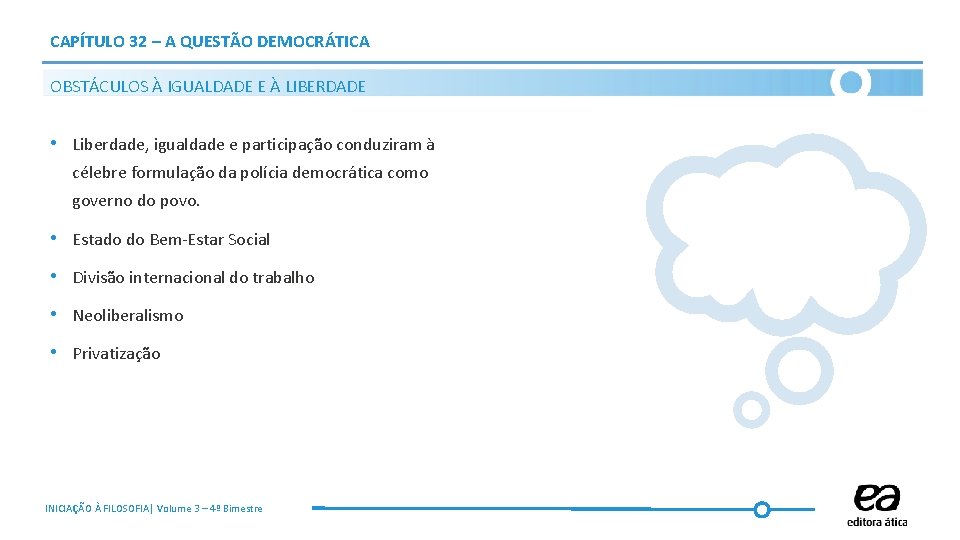 CAPÍTULO 32 – A QUESTÃO DEMOCRÁTICA

OBSTÁCULOS À IGUALDADE E À LIBERDADE

• Liberdade, igualdade e participação conduziram à célebre formulação da polícia democrática como governo do povo.

• Estado do Bem-Estar Social

• Divisão internacional do trabalho

• Neoliberalismo

• Privatização

INICIAÇÃO À FILOSOFIA| Volume 3 – 4º Bimestre

ea
editora ática